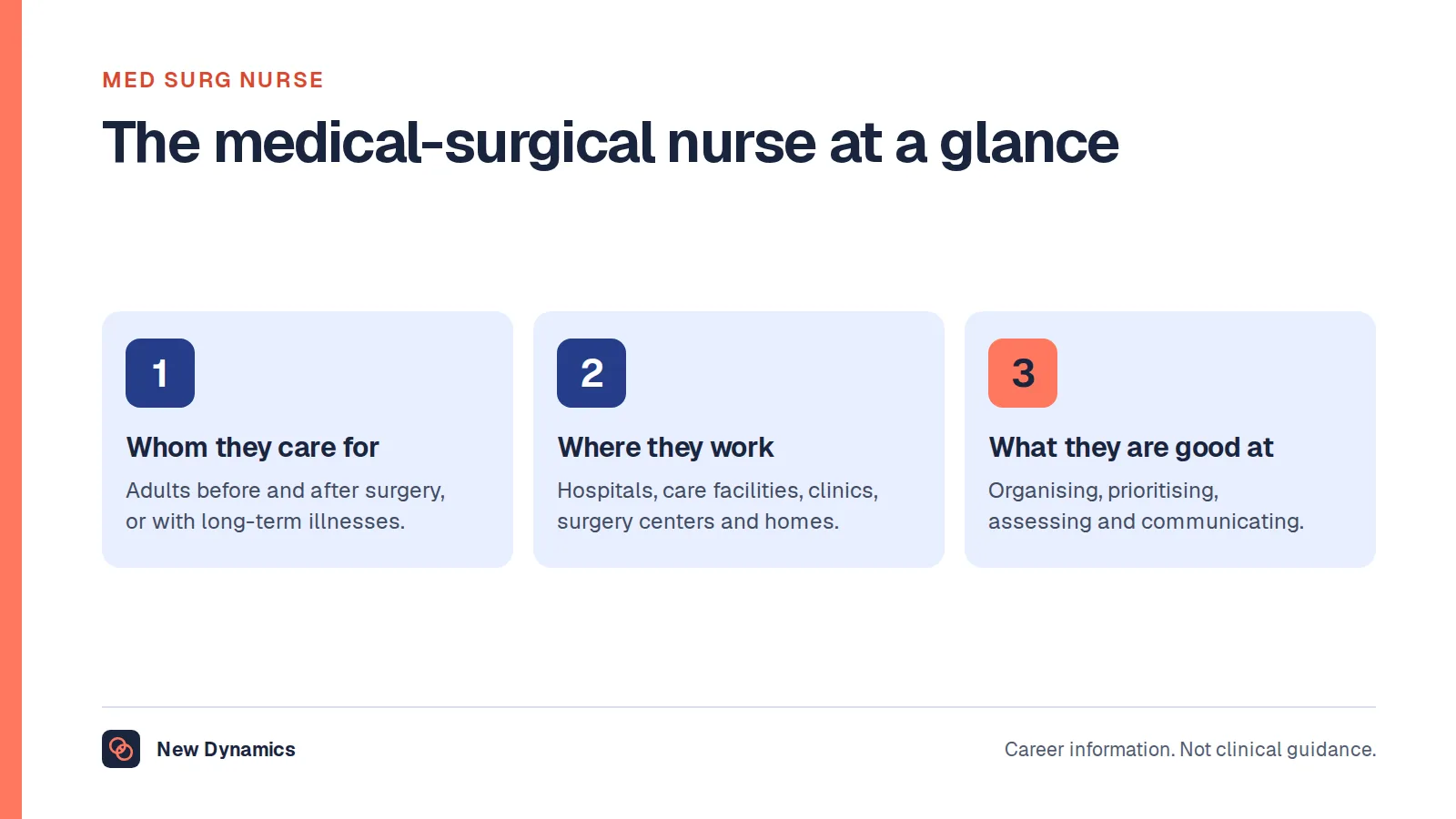 MED SURG NURSE

The medical-surgical nurse at a glance

1

Whom they care for

Adults before and after surgery, or with long-term illnesses.

2

Where they work

Hospitals, care facilities, clinics, surgery centers and homes.

3

What they are good at

Organising, prioritising, assessing and communicating.

New Dynamics

Career information. Not clinical guidance.